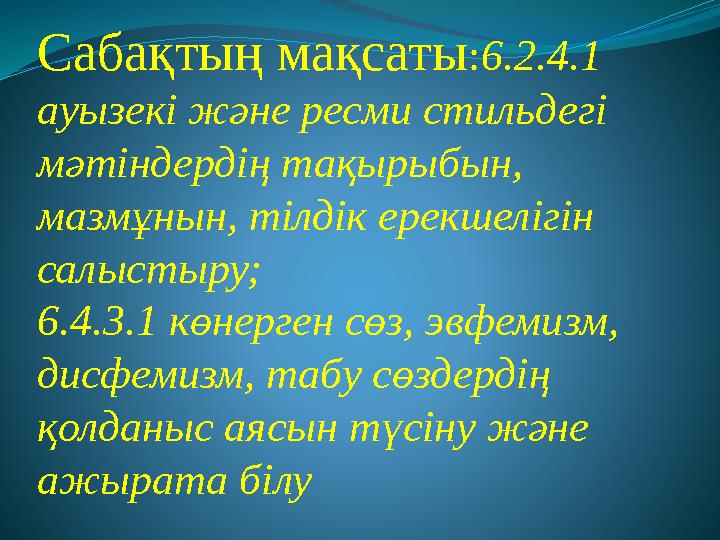 Сабақтың мақсаты:6.2.4.1 ауызекі және ресми стильдегі мәтіндердің тақырыбын, мазмұнын, тілдік ерекшелігін салыстыру;
6.4.3.1 көнерген сөз, эвфемизм, дисфемизм, табу сөздердің қолданыс аясын түсіну және ажырата білу